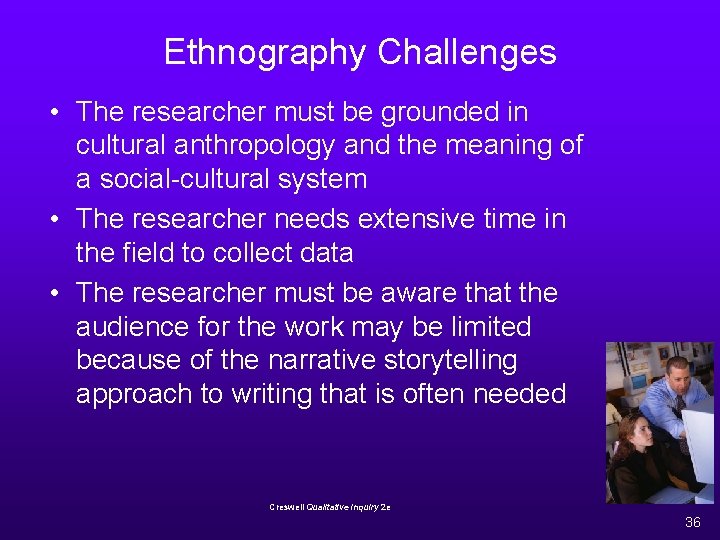 Ethnography Challenges

• The researcher must be grounded in cultural anthropology and the meaning of a social-cultural system
• The researcher needs extensive time in the field to collect data
• The researcher must be aware that the audience for the work may be limited because of the narrative storytelling approach to writing that is often needed

Creswell Qualitative Inquiry 2e

36